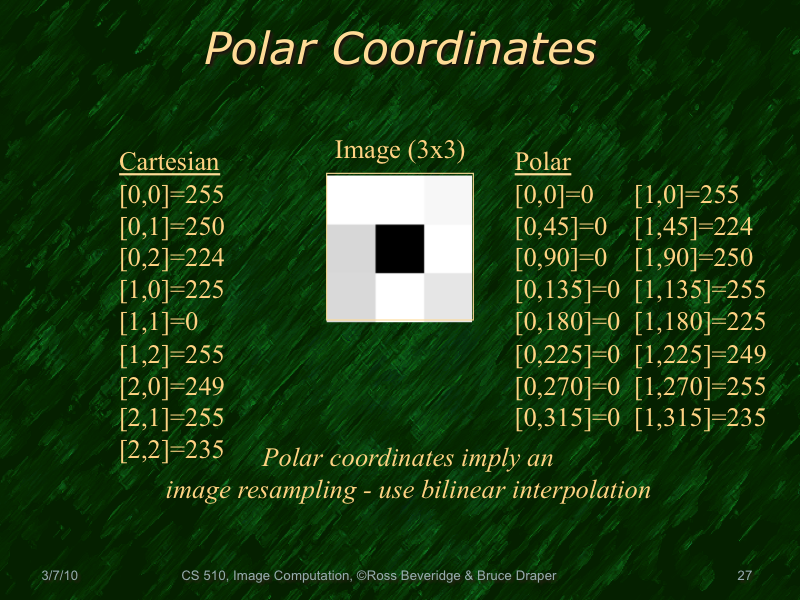 Polar Coordinates

Cartesian
[0,0]=255
[0,1]=250
[0,2]=224
[1,0]=225
[1,1]=0
[1,2]=255
[2,0]=249
[2,1]=255
[2,2]=235

Image (3x3)

Polar
[0,0]=0
[0,45]=0
[0,90]=0
[0,135]=0
[0,180]=0
[0,225]=0
[0,270]=0
[0,315]=0

[1,0]=255
[1,45]=224
[1,90]=250
[1,135]=255
[1,180]=225
[1,225]=249
[1,270]=255
[1,315]=235

Polar coordinates imply an image resampling - use bilinear interpolation

3/7/10 CS 510, Image Computation, ©Ross Beveridge & Bruce Draper 27